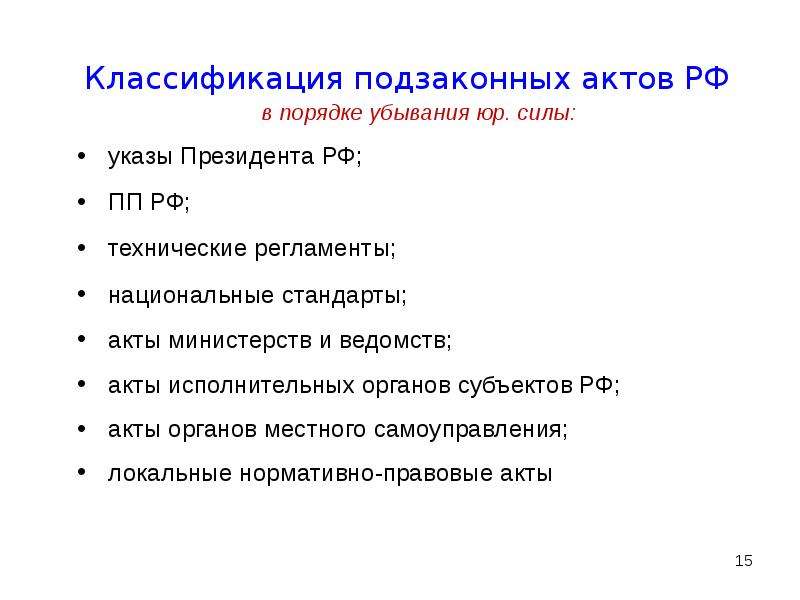 Классификация подзаконных актов РФ
в порядке убывания юр. силы:

• указы Президента РФ;
• ПП РФ;
• технические регламенты;
• национальные стандарты;
• акты министерств и ведомств;
• акты исполнительных органов субъектов РФ;
• акты органов местного самоуправления;
• локальные нормативно-правовые акты

15